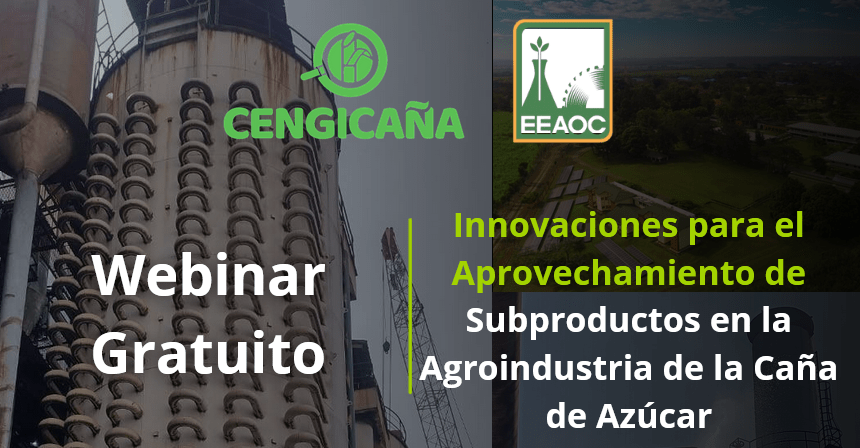 CENGICAÑA

EEAOC

Webinar Gratuito

Innovaciones para el Aprovechamiento de Subproductos en la Agroindustria de la Caña de Azúcar